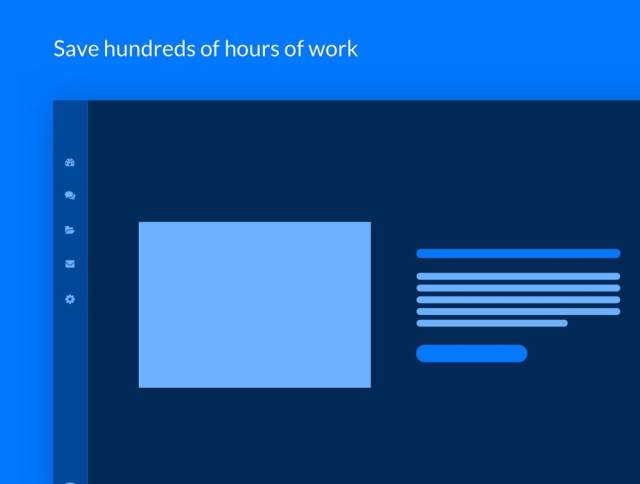 Save hundreds of hours of work